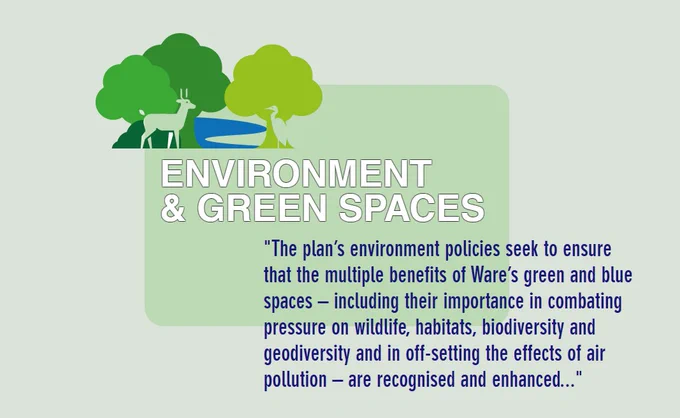 ENVIRONMENT
& GREEN SPACES

"The plan's environment policies seek to ensure that the multiple benefits of Ware's green and blue spaces – including their importance in combating pressure on wildlife, habitats, biodiversity and geodiversity and in off-setting the effects of air pollution – are recognised and enhanced..."